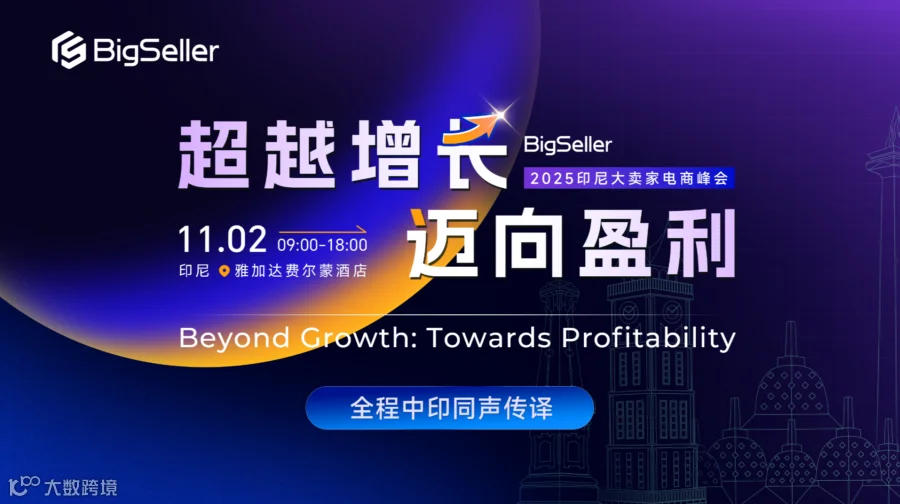 BigSeller

超越增长

BigSeller
2025印尼大卖家电商峰会

11.02 09:00-18:00
印尼 雅加达费尔蒙酒店

迈向盈利

Beyond Growth: Towards Profitability

全程中印同声传译

大数跨境